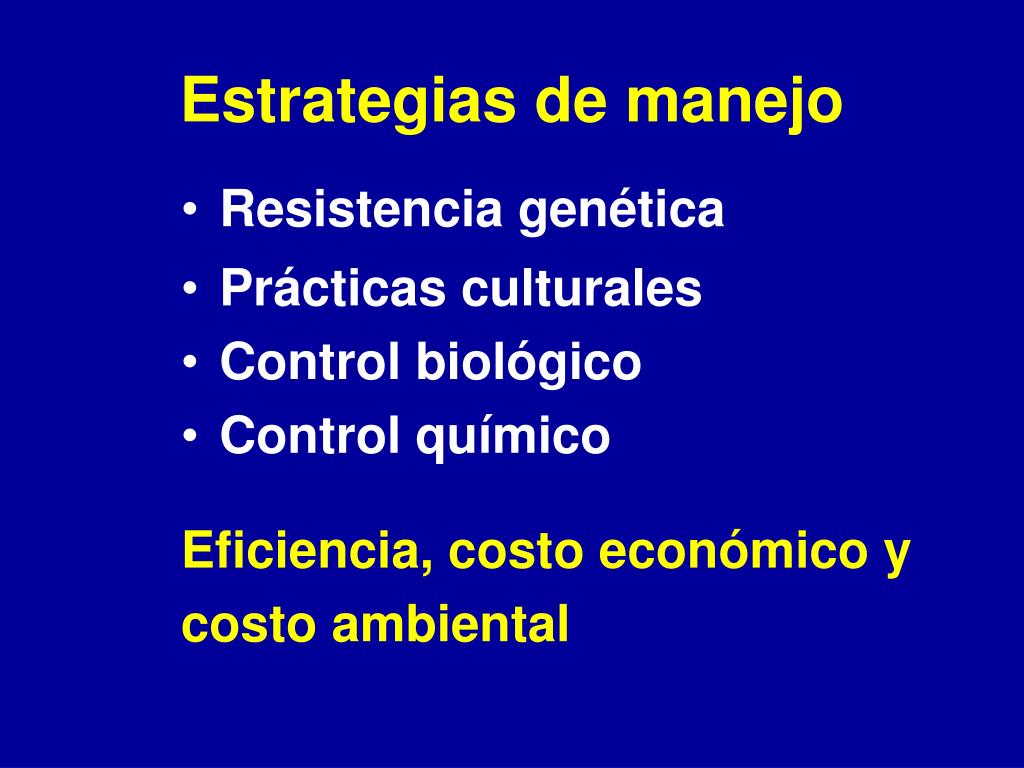 Estrategias de manejo

• Resistencia genética
• Prácticas culturales
• Control biológico
• Control químico

Eficiencia, costo económico y costo ambiental